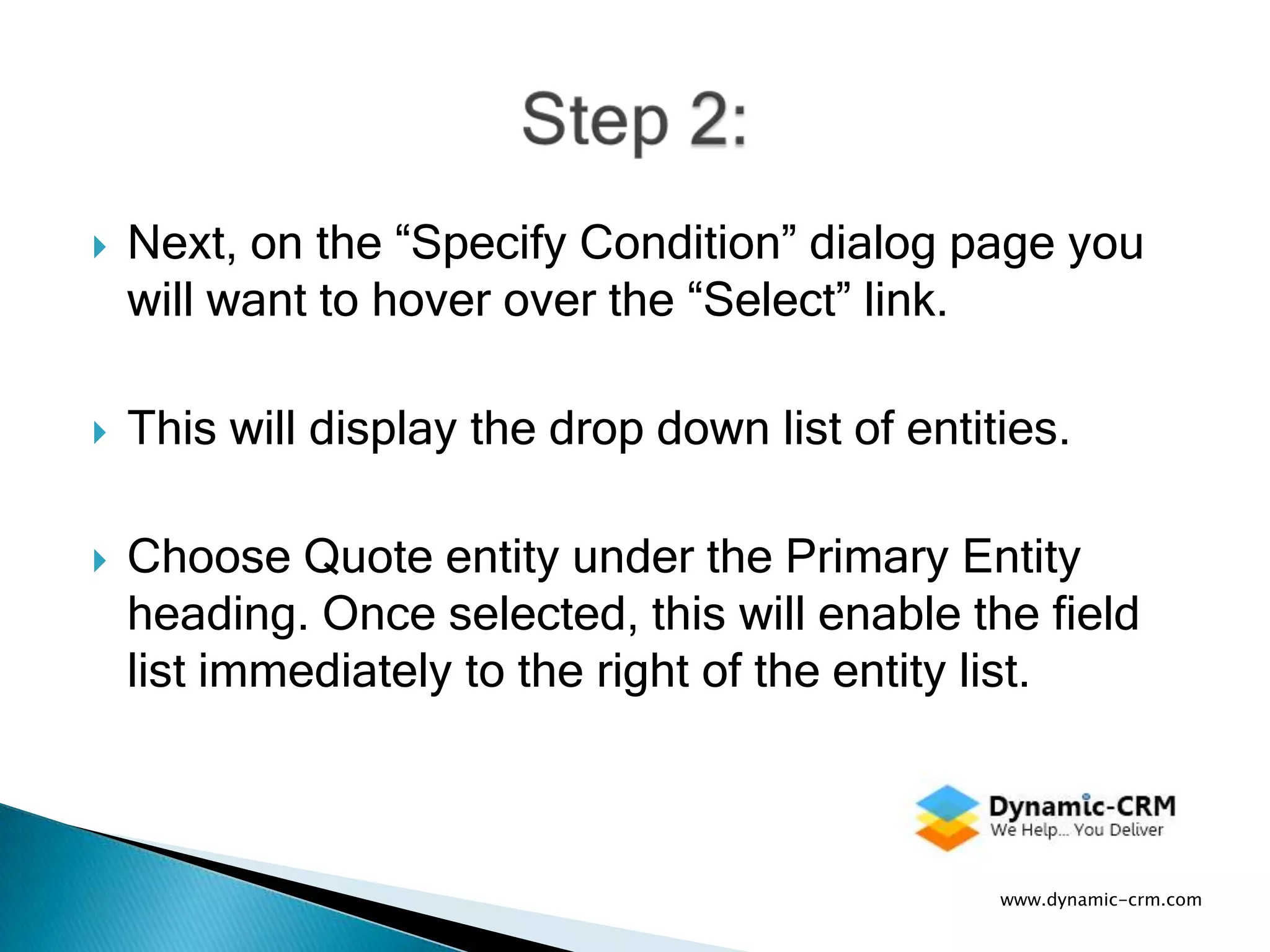 Step 2:

Next, on the “Specify Condition” dialog page you will want to hover over the “Select” link.

This will display the drop down list of entities.

Choose Quote entity under the Primary Entity heading. Once selected, this will enable the field list immediately to the right of the entity list.

Dynamic-CRM
We Help... You Deliver

www.dynamic-crm.com